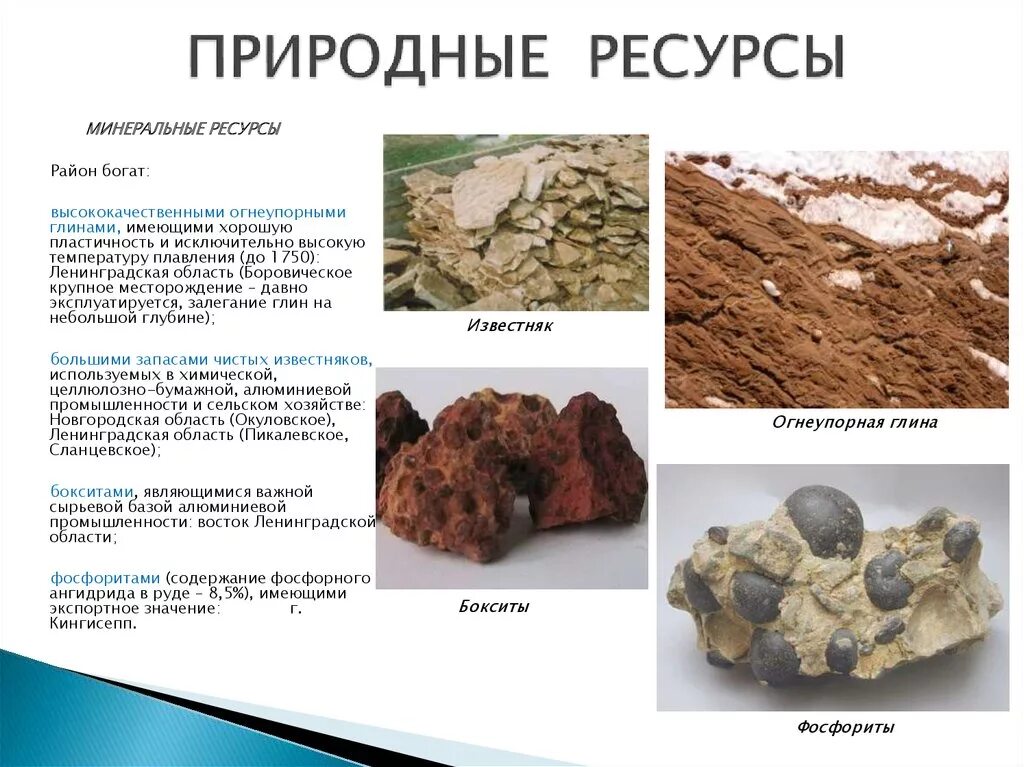 ПРИРОДНЫЕ РЕСУРСЫ

МИНЕРАЛЬНЫЕ РЕСУРСЫ

Район богат:

высококачественными огнеупорными глинами, имеющими хорошую пластичность и исключительно высокую температуру плавления (до 1750): Ленинградская область (Боровическое крупное месторождение – давно эксплуатируется, залегание глин на небольшой глубине);

большими запасами чистых известняков, используемых в химической, целлюлозно-бумажной, алюминиевой промышленности и сельском хозяйстве: Новгородская область (Окуловское), Ленинградская область (Пикалевское, Сланцевское);

бокситами, являющимися важной сырьевой базой алюминиевой промышленности: восток Ленинградской области;

фосфоритами (содержание фосфорного ангидрида в руде – 8,5%), имеющими экспортное значение: г. Кингисепп.

Известняк

Огнеупорная глина

Бокситы

Фосфориты